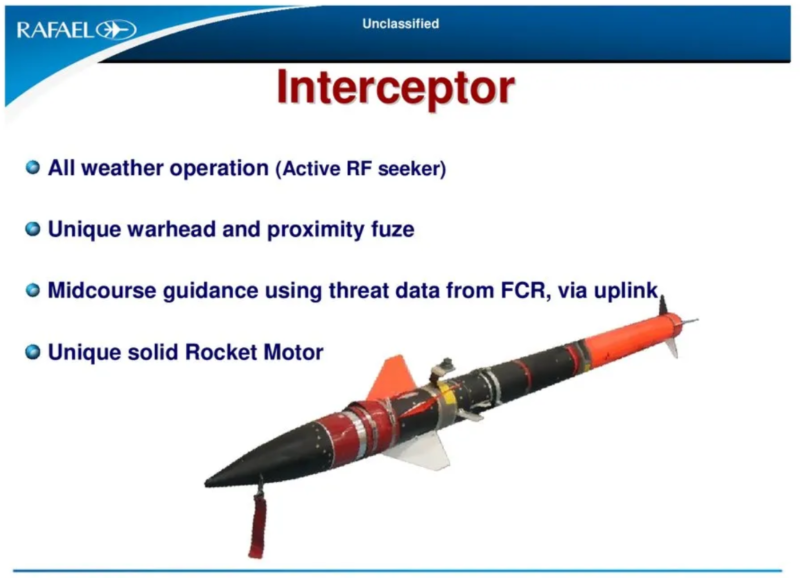 RAFAEL

Unclassified

Interceptor

All weather operation (Active RF seeker)

Unique warhead and proximity fuze

Midcourse guidance using threat data from FCR, via uplink

Unique solid Rocket Motor